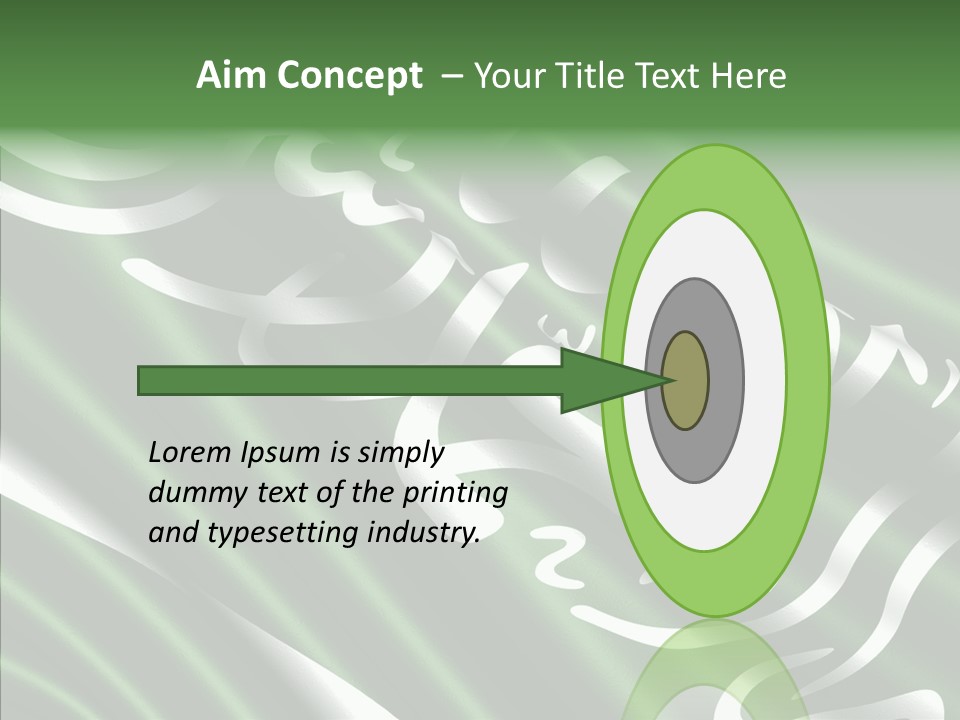 Aim Concept – Your Title Text Here

Lorem Ipsum is simply dummy text of the printing and typesetting industry.